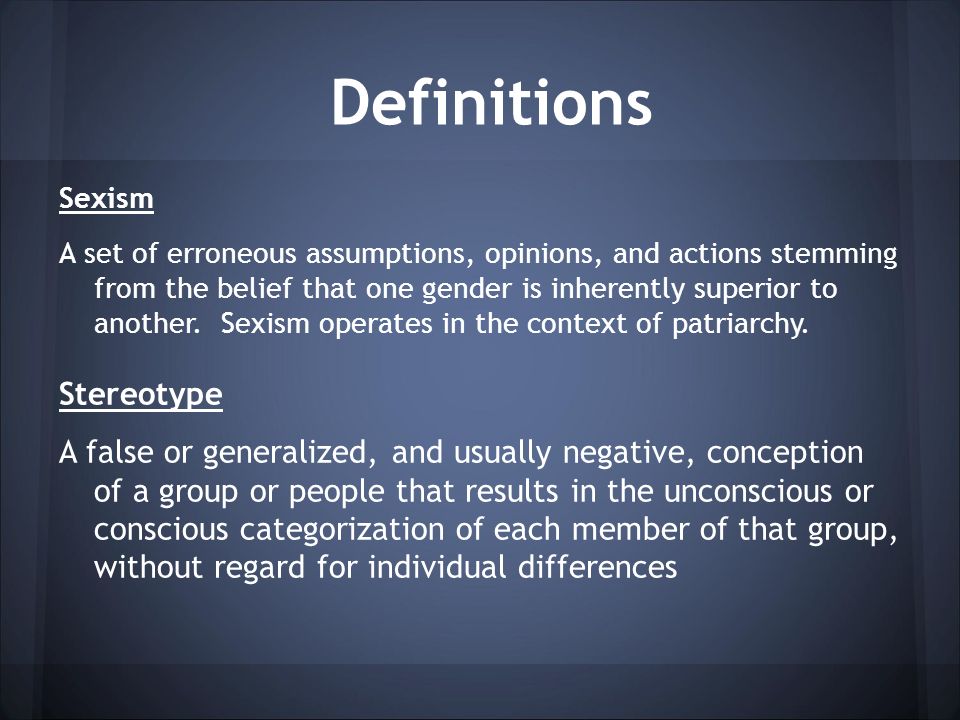 Definitions

Sexism

A set of erroneous assumptions, opinions, and actions stemming from the belief that one gender is inherently superior to another. Sexism operates in the context of patriarchy.

Stereotype

A false or generalized, and usually negative, conception of a group or people that results in the unconscious or conscious categorization of each member of that group, without regard for individual differences